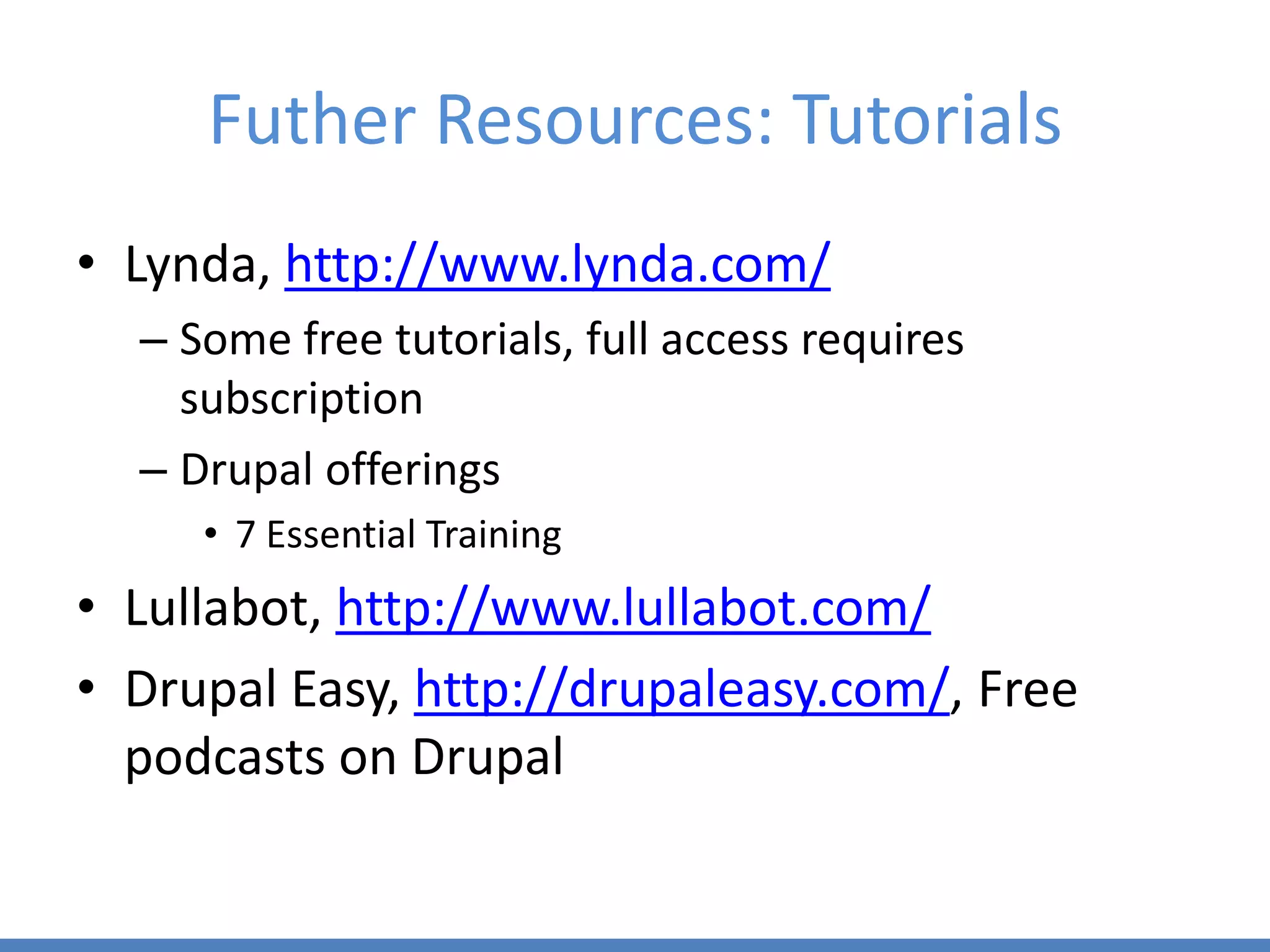 Futher Resources: Tutorials

• Lynda, http://www.lynda.com/
  – Some free tutorials, full access requires subscription
  – Drupal offerings
    • 7 Essential Training
• Lullabot, http://www.lullabot.com/
• Drupal Easy, http://drupaleasy.com/, Free podcasts on Drupal